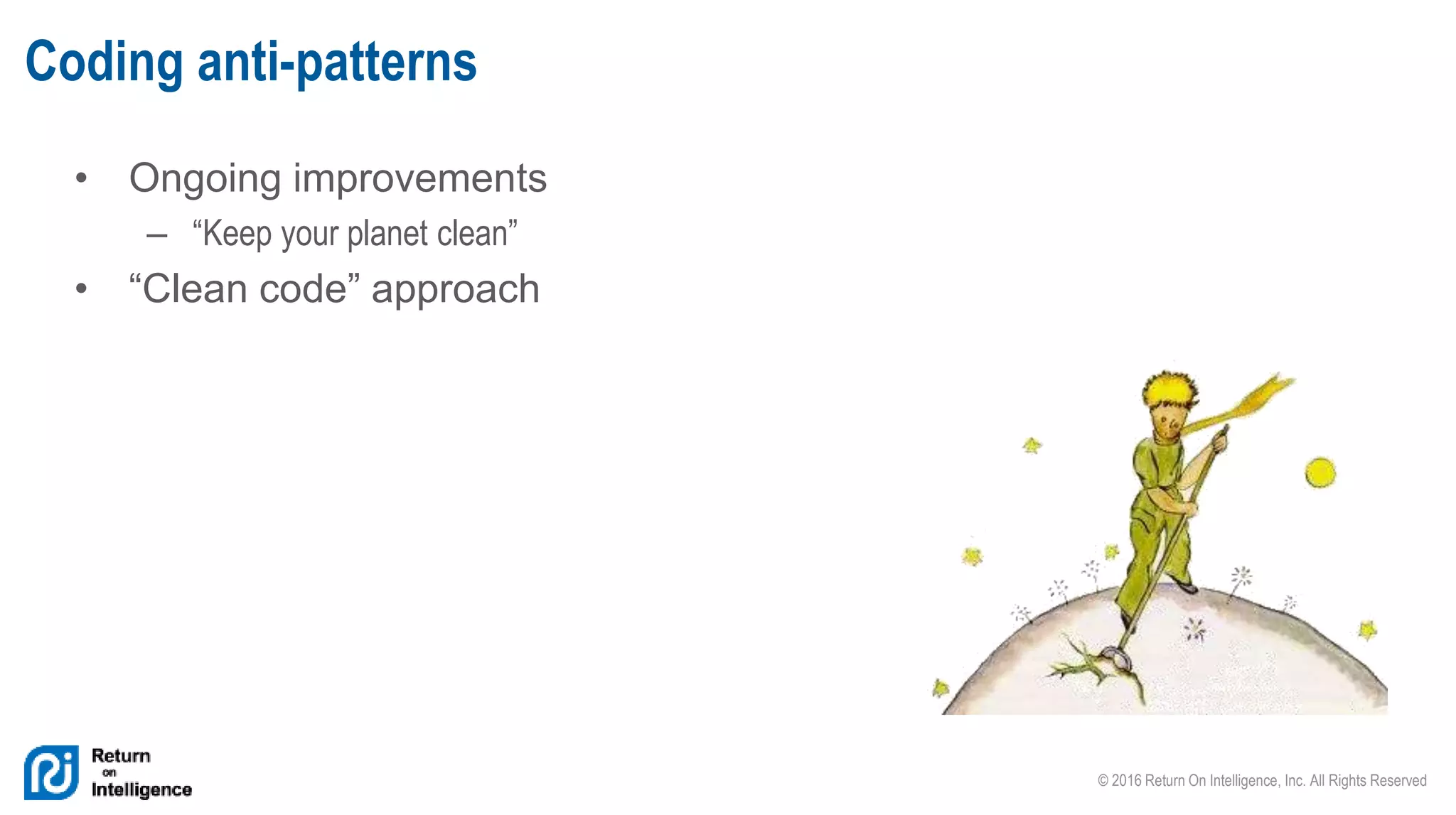 Coding anti-patterns

• Ongoing improvements
  – “Keep your planet clean”
• “Clean code” approach

Return on Intelligence

© 2016 Return On Intelligence, Inc. All Rights Reserved